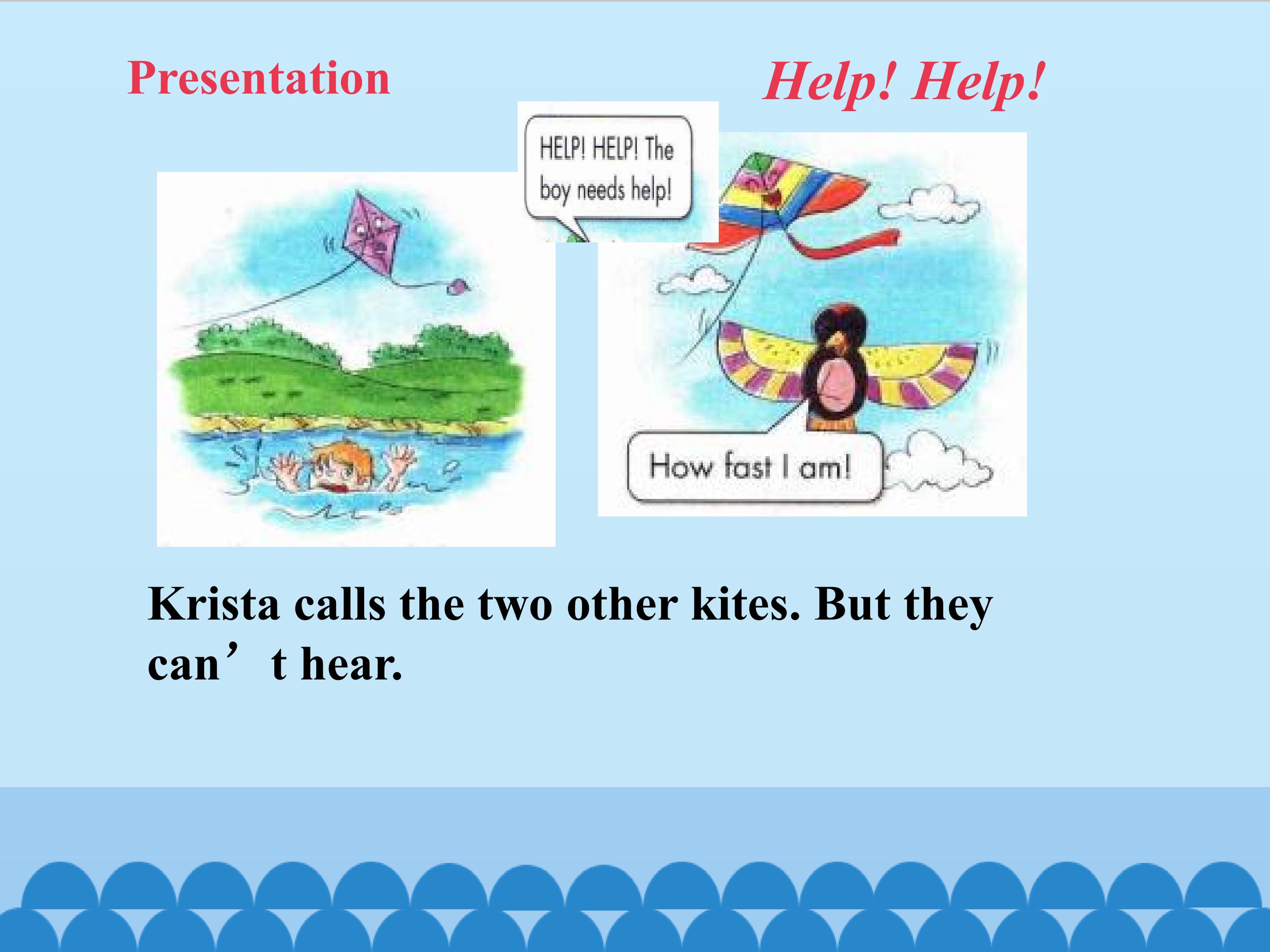 Presentation

Help! Help!

HELP! HELP! The boy needs help!

How fast I am!

Krista calls the two other kites. But they can’t hear.